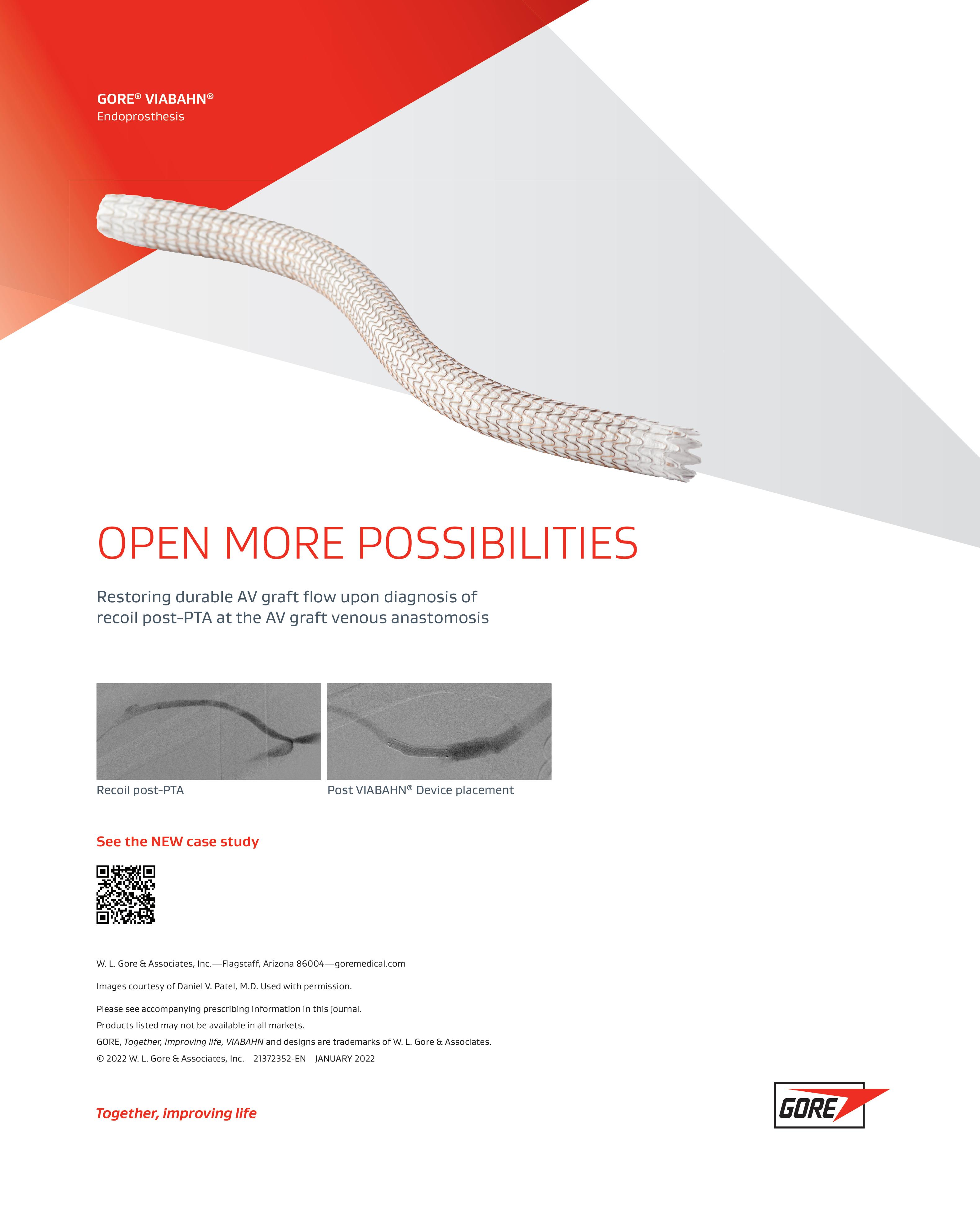 GORE® VIABAHN®
Endoprosthesis

OPEN MORE POSSIBILITIES

Restoring durable AV graft flow upon diagnosis of recoil post-PTA at the AV graft venous anastomosis

Recoil post-PTA

Post VIABAHN® Device placement

See the NEW case study

W. L. Gore & Associates, Inc.—Flagstaff, Arizona 86004—goremedical.com

Images courtesy of Daniel V. Patel, M.D. Used with permission.

Please see accompanying prescribing information in this journal.
Products listed may not be available in all markets.
GORE, Together, improving life, VIABAHN and designs are trademarks of W. L. Gore & Associates.
© 2022 W. L. Gore & Associates, Inc. 21372352-EN JANUARY 2022

Together, improving life

GORE